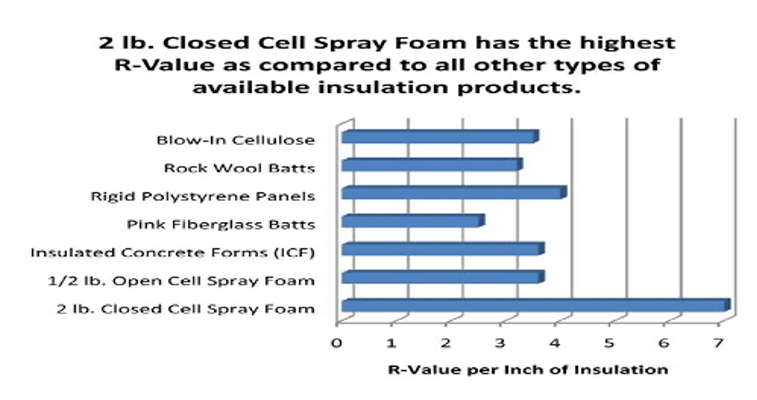 2 lb. Closed Cell Spray Foam has the highest R-Value as compared to all other types of available insulation products.

Blow-In Cellulose
Rock Wool Batts
Rigid Polystyrene Panels
Pink Fiberglass Batts
Insulated Concrete Forms (ICF)
1/2 lb. Open Cell Spray Foam
2 lb. Closed Cell Spray Foam

0 1 2 3 4 5 6 7

R-Value per Inch of Insulation